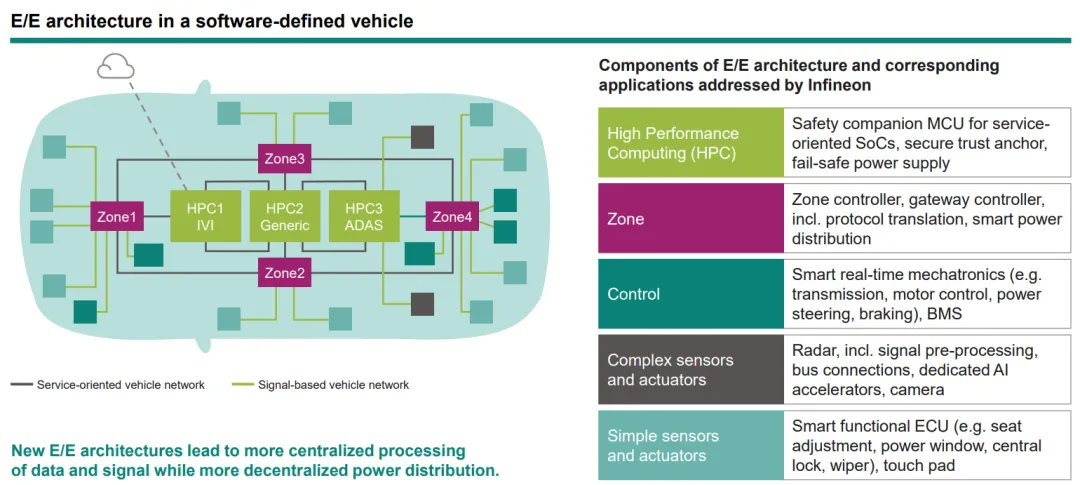 E/E architecture in a software-defined vehicle

Zone3

Zone1

HPC1
IVI

HPC2
Generic

HPC3
ADAS

Zone4

Zone2

Service-oriented vehicle network

Signal-based vehicle network

New E/E architectures lead to more centralized processing of data and signal while more decentralized power distribution.

Components of E/E architecture and corresponding applications addressed by Infineon

| | |
|---|---|
| High Performance Computing (HPC) | Safety companion MCU for service-oriented SoCs, secure trust anchor, fail-safe power supply |
| Zone | Zone controller, gateway controller, incl. protocol translation, smart power distribution |
| Control | Smart real-time mechatronics (e.g. transmission, motor control, power steering, braking), BMS |
| Complex sensors and actuators | Radar, incl. signal pre-processing, bus connections, dedicated AI accelerators, camera |
| Simple sensors and actuators | Smart functional ECU (e.g. seat adjustment, power window, central lock, wiper), touch pad |